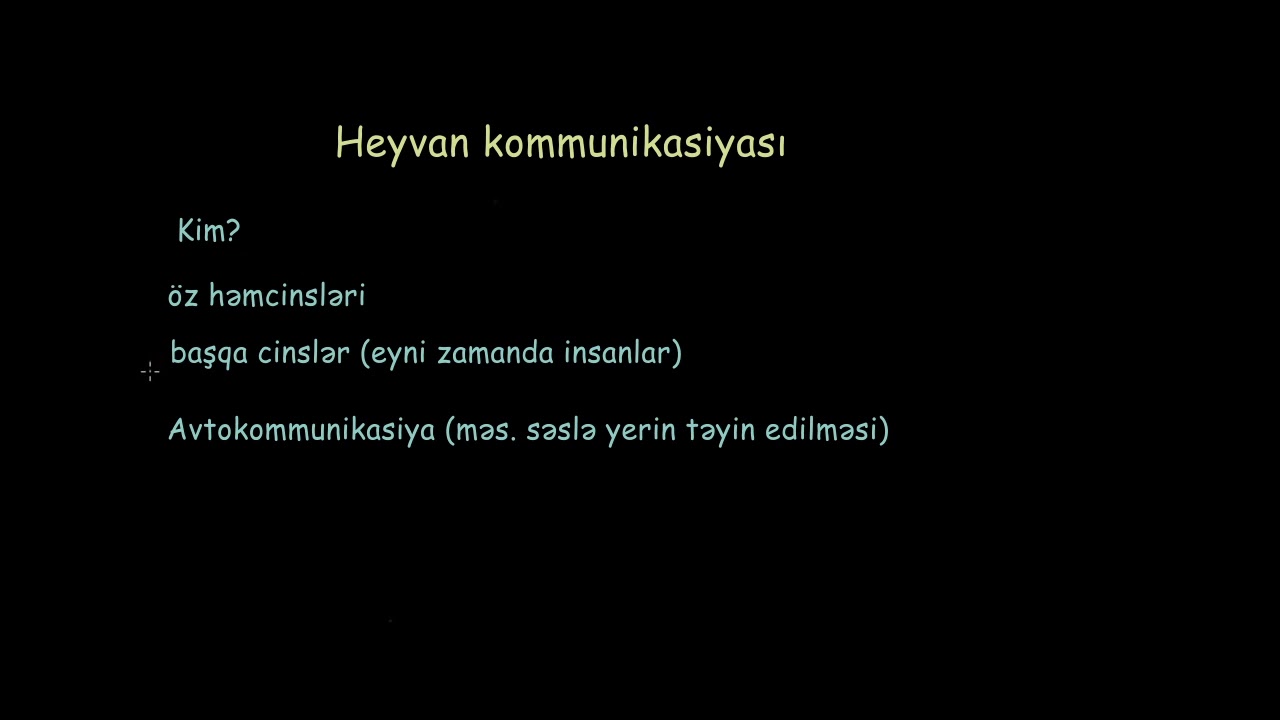 Heyvan kommunikasiyası

Kim?

öz həmcinsləri

başqa cinslər (eyni zamanda insanlar)

Avtokommunikasiya (məs. səslə yerin təyin edilməsi)